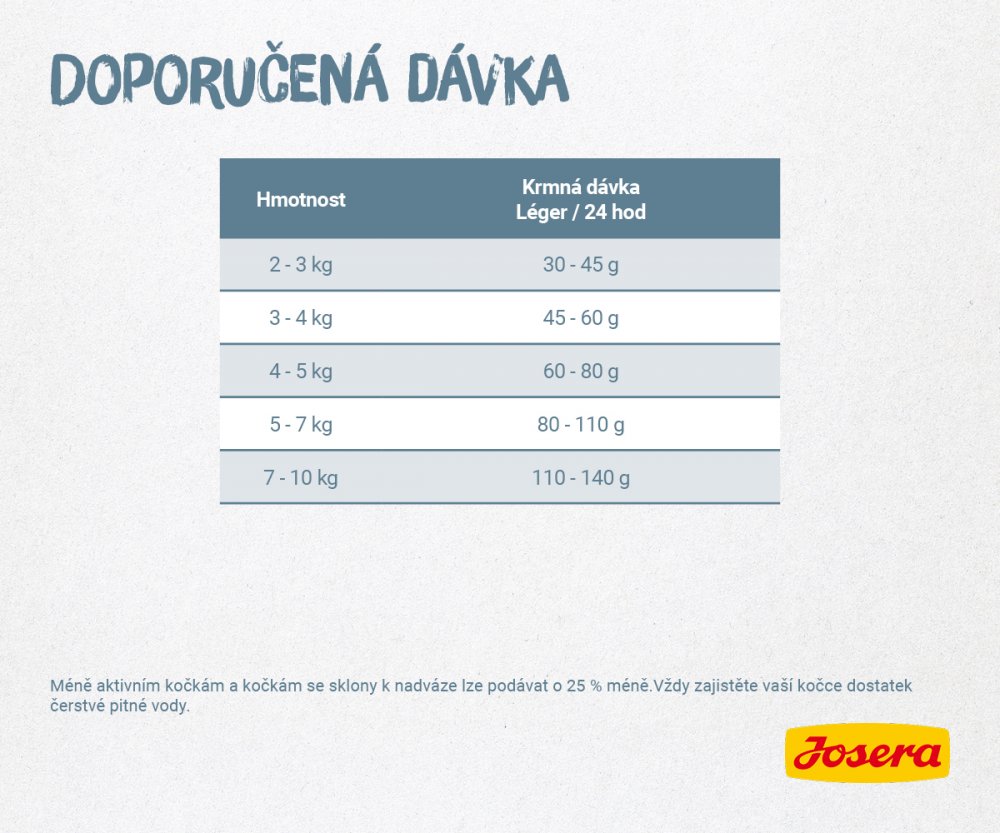 DOPORUČENÁ DÁVKA

| Hmotnost | Krmná dávka Léger / 24 hod |
|---|---|
| 2 - 3 kg | 30 - 45 g |
| 3 - 4 kg | 45 - 60 g |
| 4 - 5 kg | 60 - 80 g |
| 5 - 7 kg | 80 - 110 g |
| 7 - 10 kg | 110 - 140 g |

Méně aktivním kočkám a kočkám se sklony k nadváze lze podávat o 25 % méně.Vždy zajistěte vaší kočce dostatek čerstvé pitné vody.

Josera